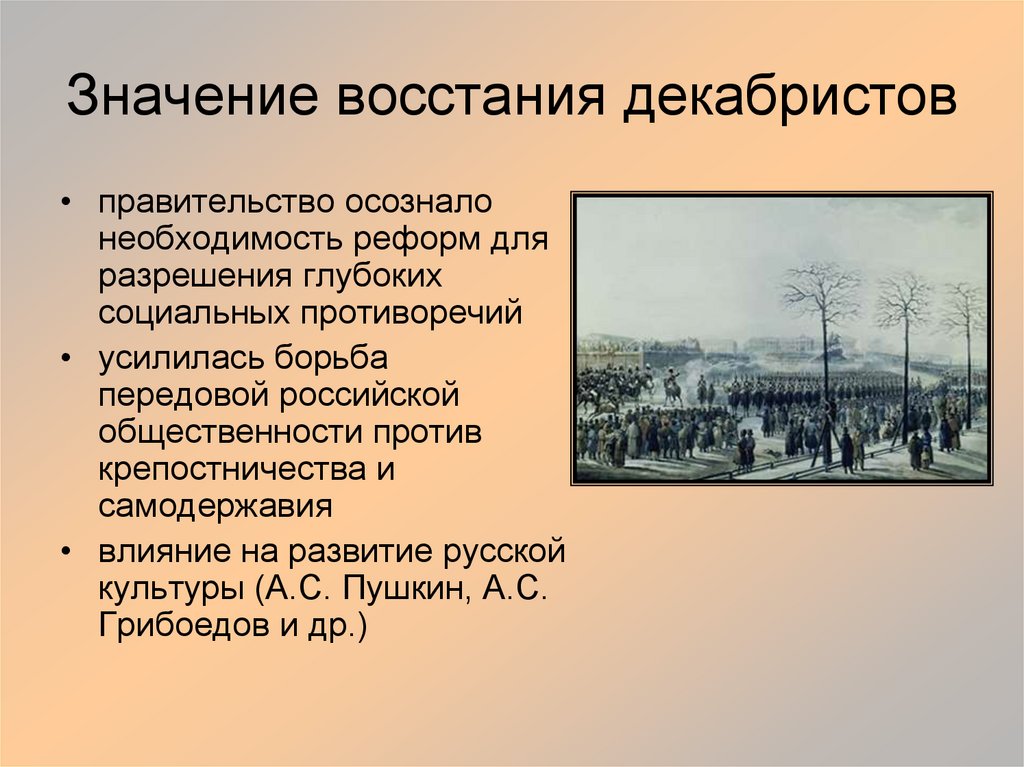 Значение восстания декабристов

• правительство осознало необходимость реформ для разрешения глубоких социальных противоречий
• усилилась борьба передовой российской общественности против крепостничества и самодержавия
• влияние на развитие русской культуры (А.С. Пушкин, А.С. Грибоедов и др.)